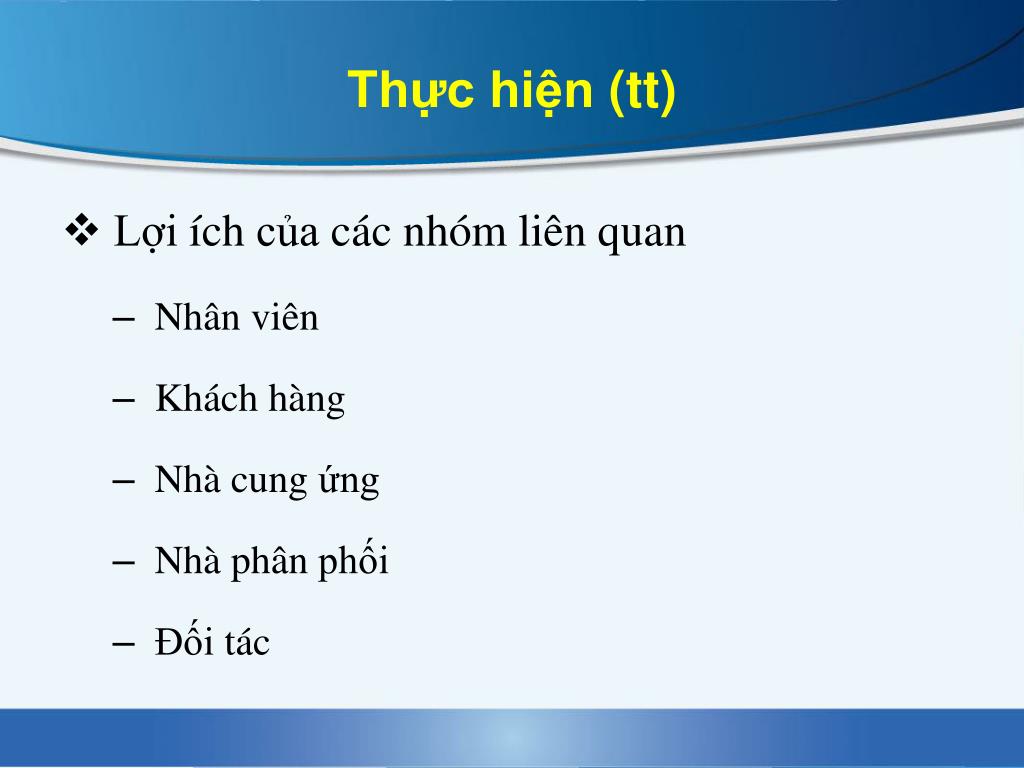 Thực hiện (tt)

❖ Lợi ích của các nhóm liên quan

– Nhân viên

– Khách hàng

– Nhà cung ứng

– Nhà phân phối

– Đối tác